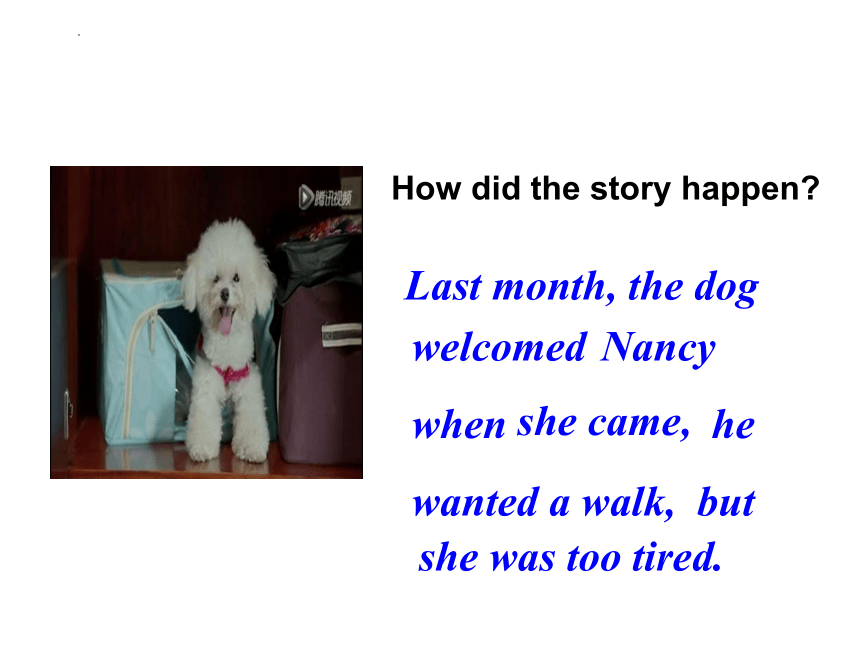 腾讯视频

How did the story happen?

Last month, the dog welcomed Nancy when she came, he wanted a walk, but she was too tired.